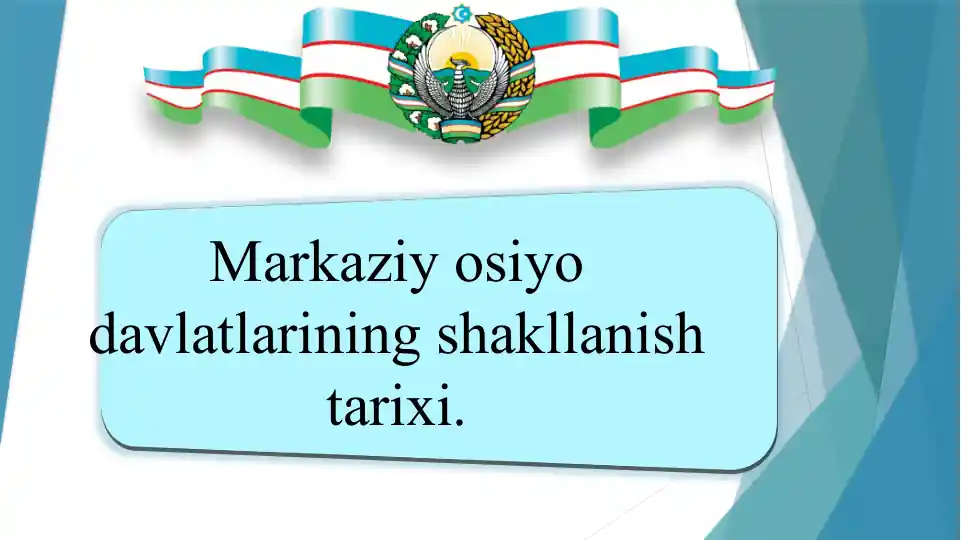 Markaziy osiyo davlatlarining shakllanish tarixi.